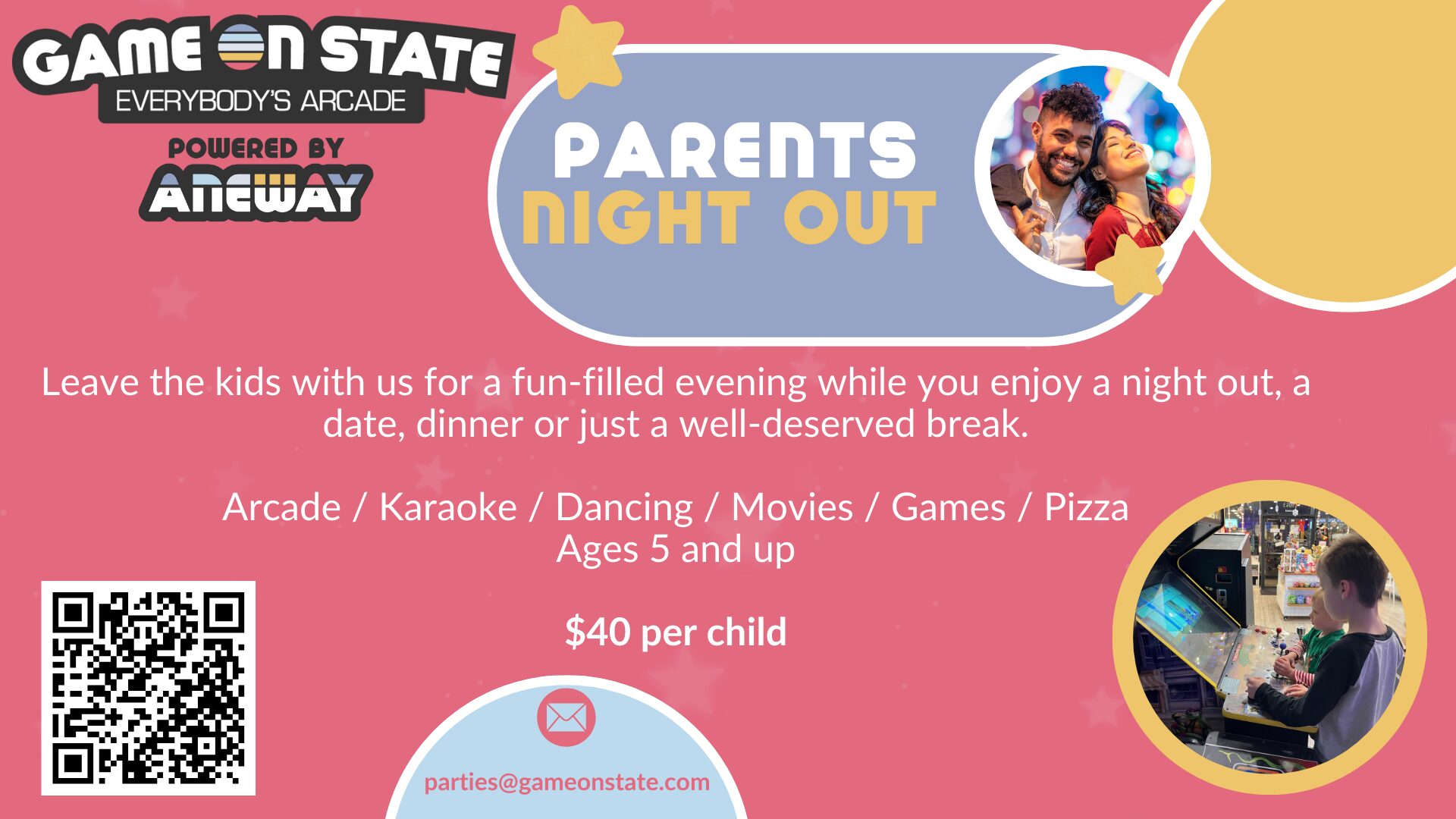 GAME ON STATE
EVERYBODY'S ARCADE
POWERED BY
ANEWAY

PARENTS
NIGHT OUT

Leave the kids with us for a fun-filled evening while you enjoy a night out, a date, dinner or just a well-deserved break.

Arcade / Karaoke / Dancing / Movies / Games / Pizza
Ages 5 and up

$40 per child

parties@gameonstate.com